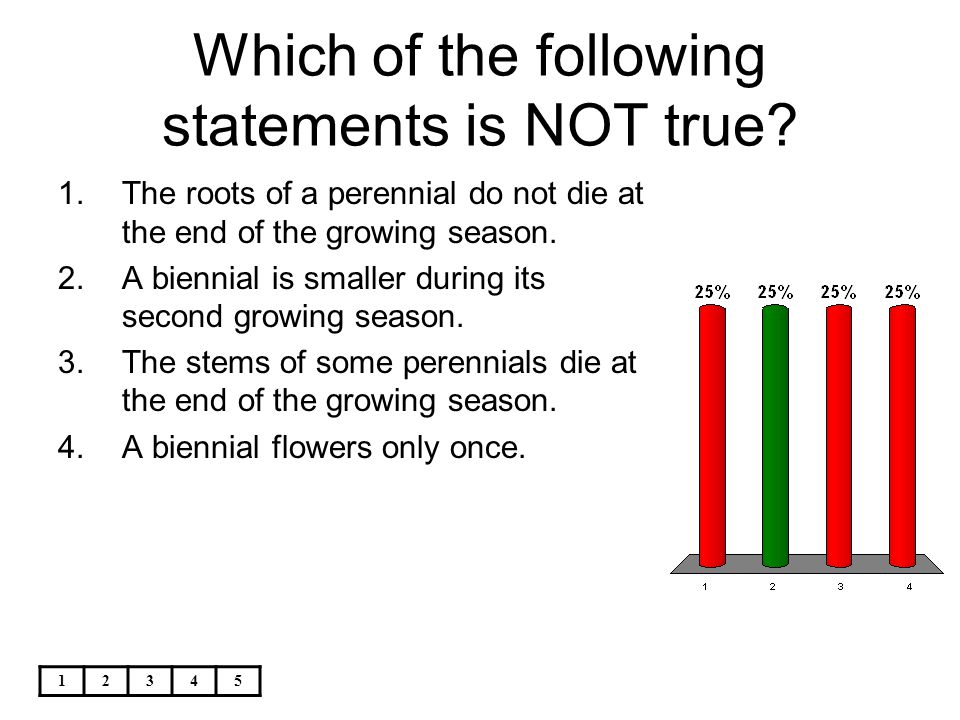 Which of the following statements is NOT true?

1. The roots of a perennial do not die at the end of the growing season.
2. A biennial is smaller during its second growing season.
3. The stems of some perennials die at the end of the growing season.
4. A biennial flowers only once.

25% 25% 25% 25%

1 2 3 4

| 1 | 2 | 3 | 4 | 5 |
|---|---|---|---|---|